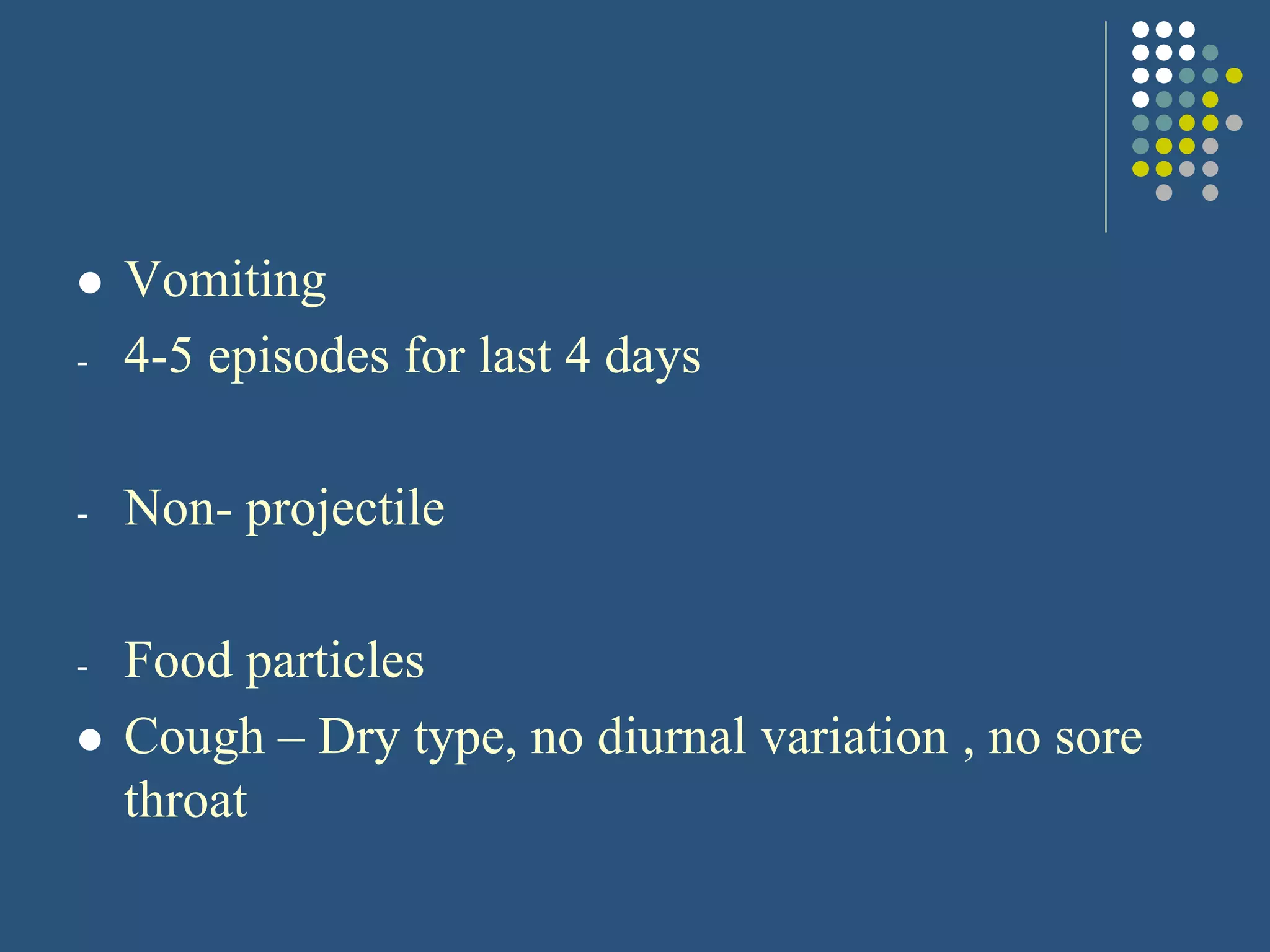 ● Vomiting
- 4-5 episodes for last 4 days

- Non- projectile

- Food particles
● Cough – Dry type, no diurnal variation , no sore throat